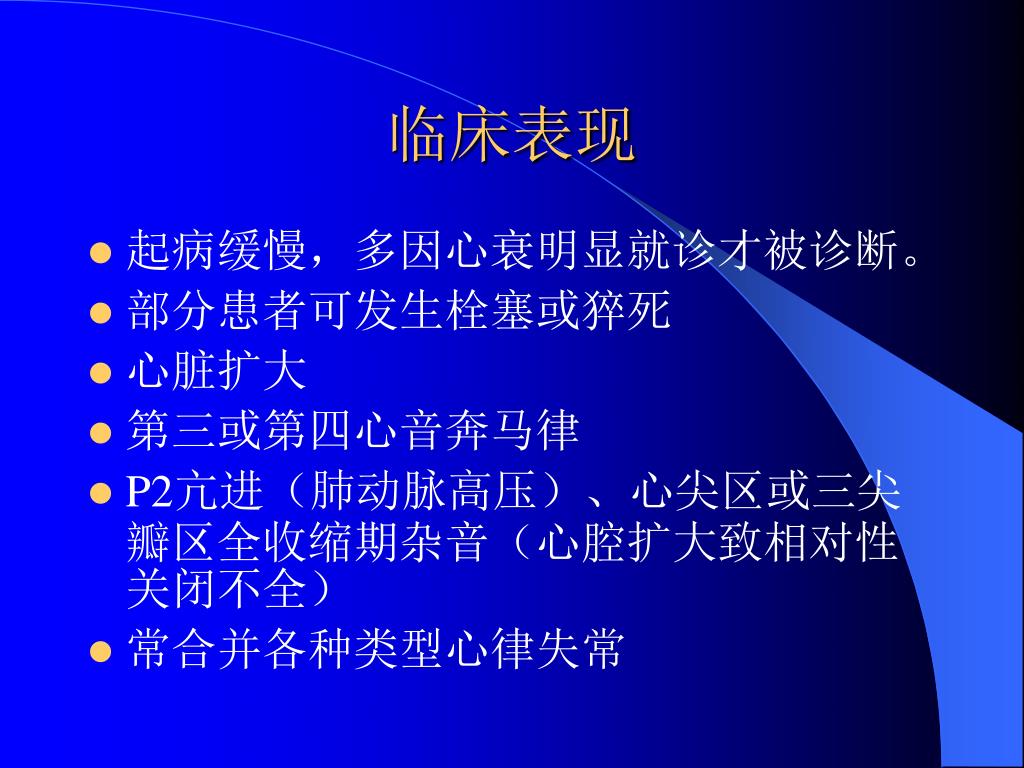 临床表现

- 起病缓慢，多因心衰明显就诊才被诊断。
- 部分患者可发生栓塞或猝死
- 心脏扩大
- 第三或第四心音奔马律
- P2亢进（肺动脉高压）、心尖区或三尖瓣区全收缩期杂音（心腔扩大致相对性关闭不全）
- 常合并各种类型心律失常